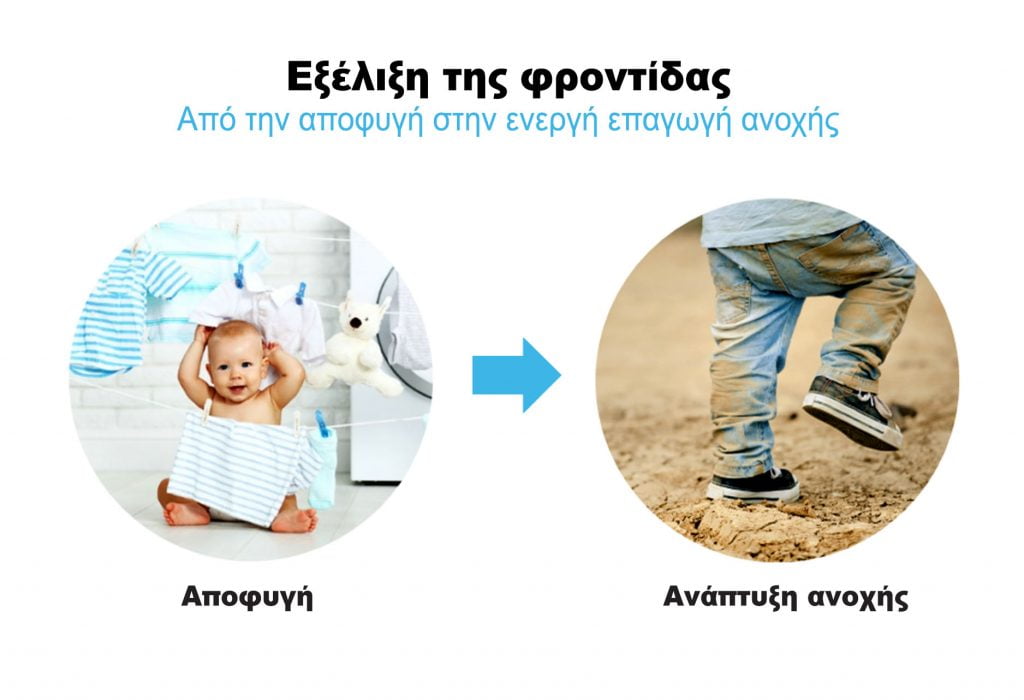 Εξέλιξη της φροντίδας
Από την αποφυγή στην ενεργή επαγωγή ανοχής

Αποφυγή

Ανάπτυξη ανοχής